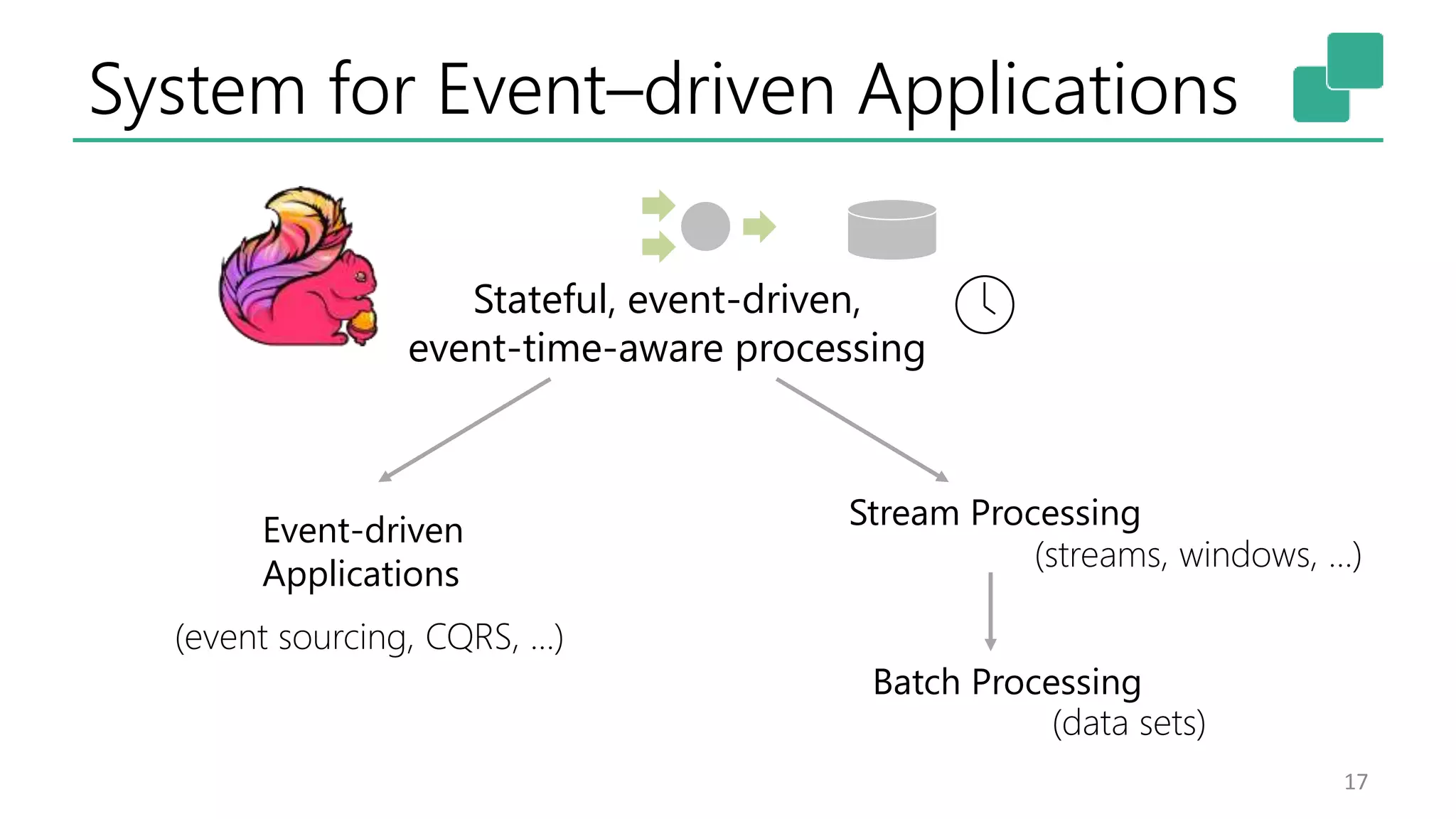 System for Event–driven Applications

Stateful, event-driven, event-time-aware processing

Event-driven Applications

(event sourcing, CQRS, ...)

Stream Processing
(streams, windows, ...)

Batch Processing
(data sets)

17